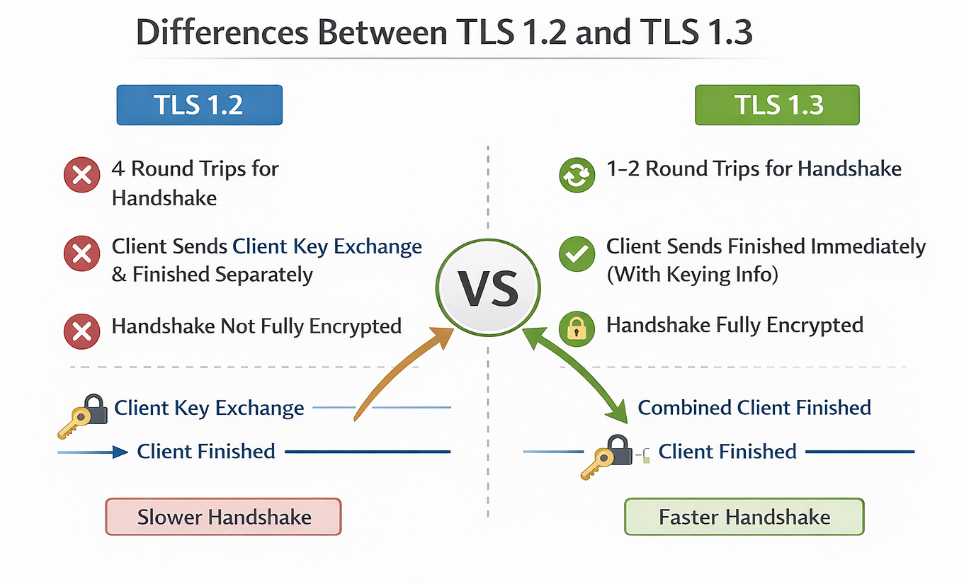 Differences Between TLS 1.2 and TLS 1.3

TLS 1.2

4 Round Trips for Handshake

Client Sends Client Key Exchange & Finished Separately

Handshake Not Fully Encrypted

Client Key Exchange

Client Finished

Slower Handshake

VS

TLS 1.3

1–2 Round Trips for Handshake

Client Sends Finished Immediately (With Keying Info)

Handshake Fully Encrypted

Combined Client Finished

Client Finished

Faster Handshake